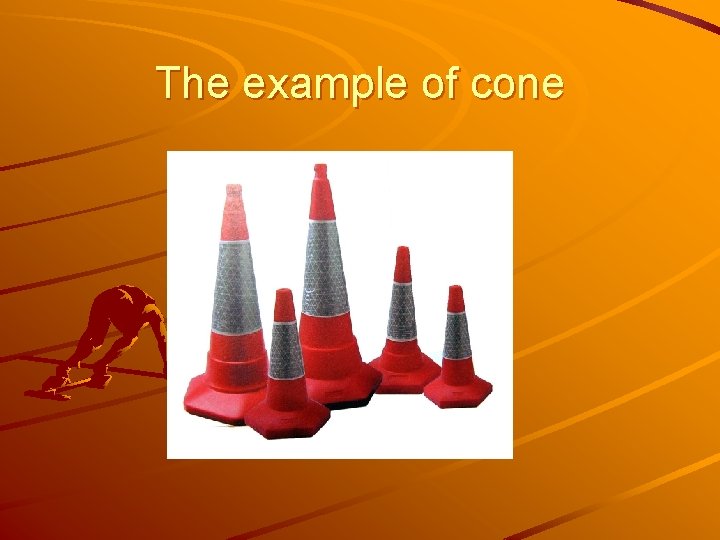 The example of cone